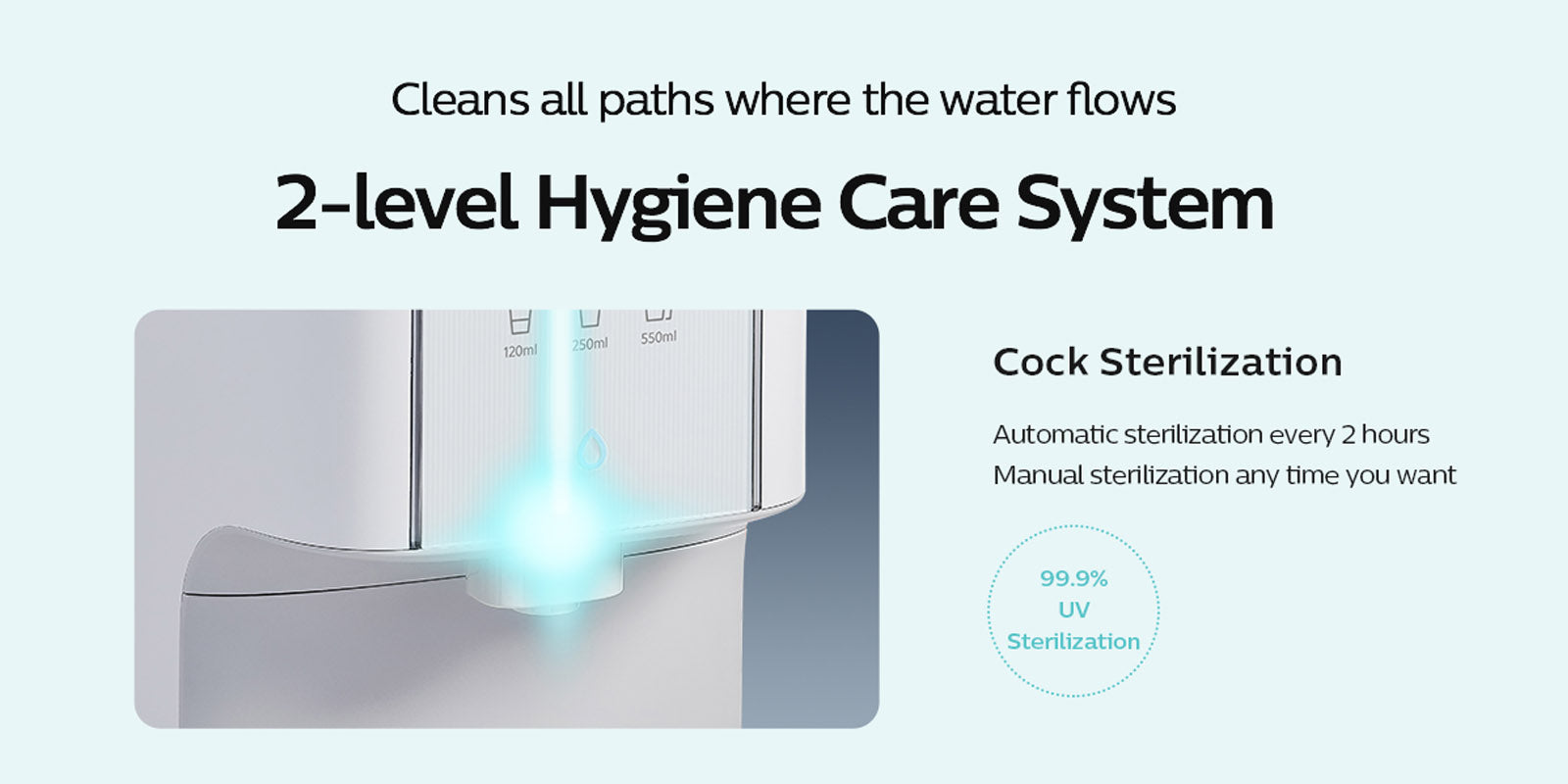 Cleans all paths where the water flows

2-level Hygiene Care System

120ml 250ml 550ml

Cock Sterilization

Automatic sterilization every 2 hours
Manual sterilization any time you want

99.9%
UV
Sterilization